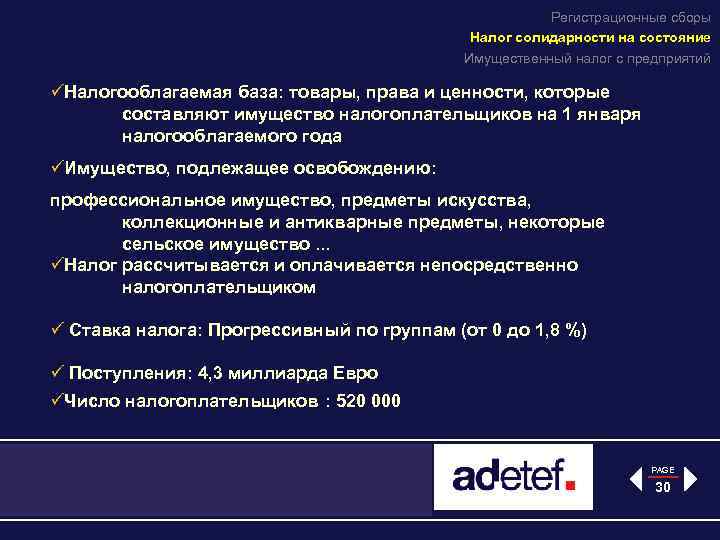 Регистрационные сборы
Налог солидарности на состояние
Имущественный налог с предприятий

✓Налогооблагаемая база: товары, права и ценности, которые составляют имущество налогоплательщиков на 1 января налогооблагаемого года

✓Имущество, подлежащее освобождению:

профессиональное имущество, предметы искусства, коллекционные и антикварные предметы, некоторые сельское имущество ...

✓Налог рассчитывается и оплачивается непосредственно налогоплательщиком

✓ Ставка налога: Прогрессивный по группам (от 0 до 1,8 %)

✓ Поступления: 4,3 миллиарда Евро

✓Число налогоплательщиков : 520 000

adetef.

PAGE
30